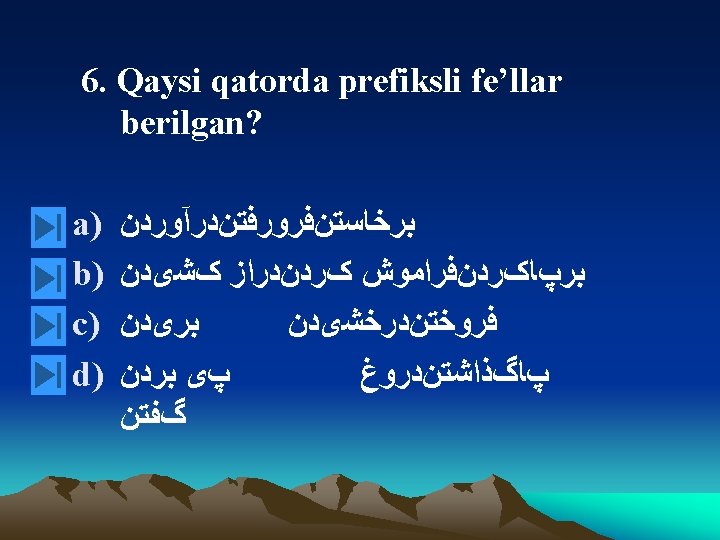 6. Qaysi qatorda prefiksli fe’llar berilgan?

a) برخاستنفرورفتندرآوردن
b) برپاکردنفراموش کردندراز کشیدن
c) فروختندرخشیدن        بریدن
d) پاگذاشتندروغ        پی بردن گفتن